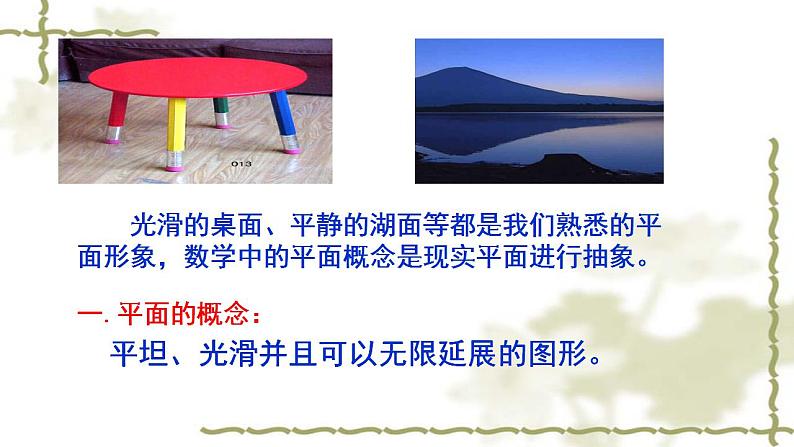 013

光滑的桌面、平静的湖面等都是我们熟悉的平面形象，数学中的平面概念是现实平面进行抽象。

一. 平面的概念：

平坦、光滑并且可以无限延展的图形。